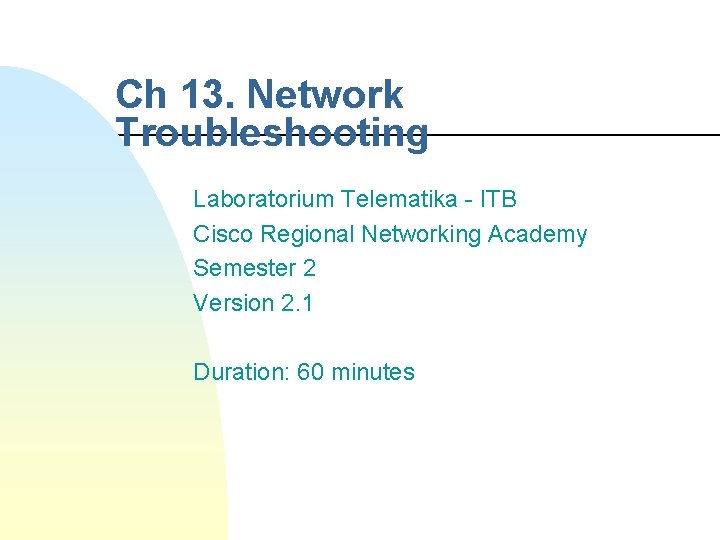 Ch 13. Network Troubleshooting

Laboratorium Telematika - ITB
Cisco Regional Networking Academy
Semester 2
Version 2.1

Duration: 60 minutes